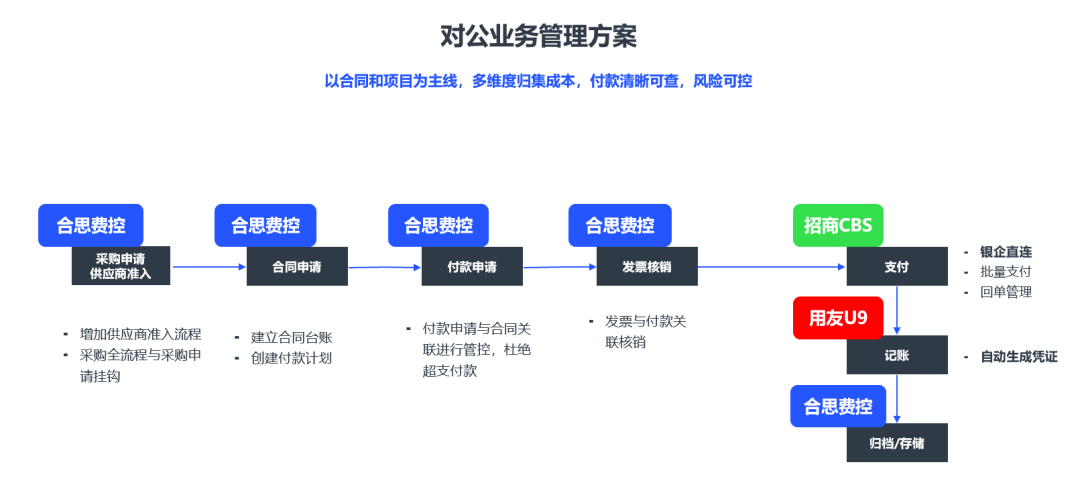 对公业务管理方案

以合同和项目为主线，多维度归集成本，付款清晰可查，风险可控

合思费控
采购申请
供应商准入

- 增加供应商准入流程
- 采购全流程与采购申请挂钩

合思费控
合同申请

- 建立合同台账
- 创建付款计划

合思费控
付款申请

- 付款申请与合同关联进行管控，杜绝超支付款

合思费控
发票核销

- 发票与付款关联核销

招商CBS
支付

- 银企直连
- 批量支付
- 回单管理

用友U9
记账

- 自动生成凭证

合思费控
归档/存储